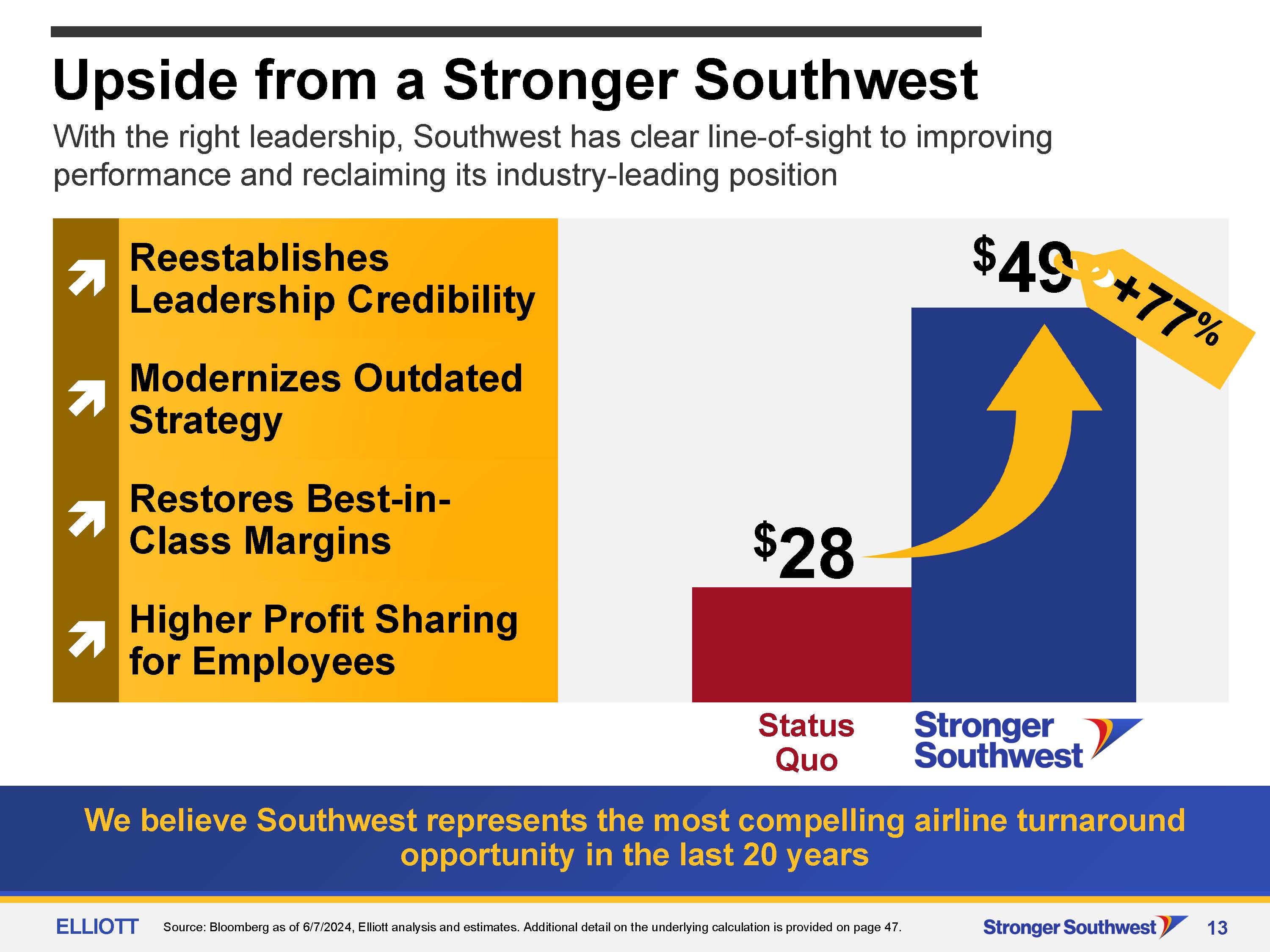 Upside from a Stronger Southwest

With the right leadership, Southwest has clear line-of-sight to improving performance and reclaiming its industry-leading position

Reestablishes Leadership Credibility

Modernizes Outdated Strategy

Restores Best-in-Class Margins

Higher Profit Sharing for Employees

$49

+77%

$28

Status Quo

Stronger Southwest

We believe Southwest represents the most compelling airline turnaround opportunity in the last 20 years

ELLIOTT

Source: Bloomberg as of 6/7/2024, Elliott analysis and estimates. Additional detail on the underlying calculation is provided on page 47.

Stronger Southwest

13